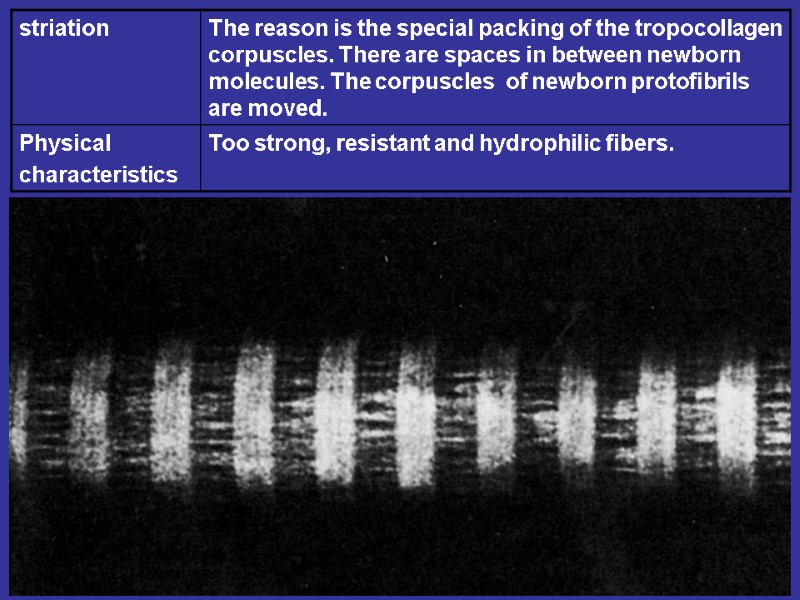 | striation | The reason is the special packing of the tropocollagen corpuscles. There are spaces in between newborn molecules. The corpuscles  of newborn protofibrils are moved. |
|---|---|
| Physical characteristics | Too strong, resistant and hydrophilic fibers. |